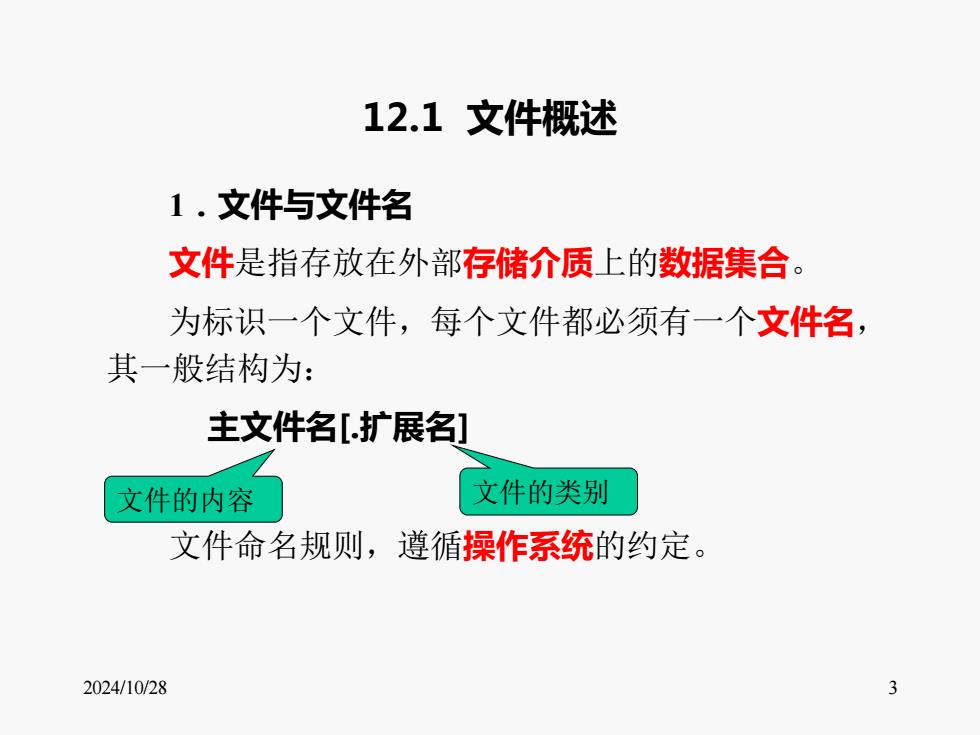 12.1 文件概述

1．文件与文件名

文件是指存放在外部存储介质上的数据集合。

为标识一个文件，每个文件都必须有一个文件名，其一般结构为：

主文件名[.扩展名]

文件的内容

文件的类别

文件命名规则，遵循操作系统的约定。

2024/10/28

3